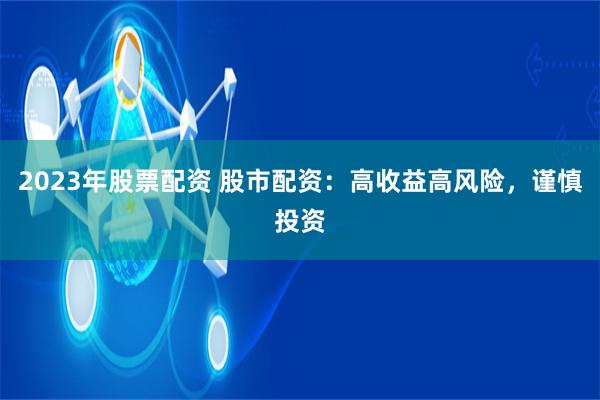 2023年股票配资 股市配资：高收益高风险，谨慎投资